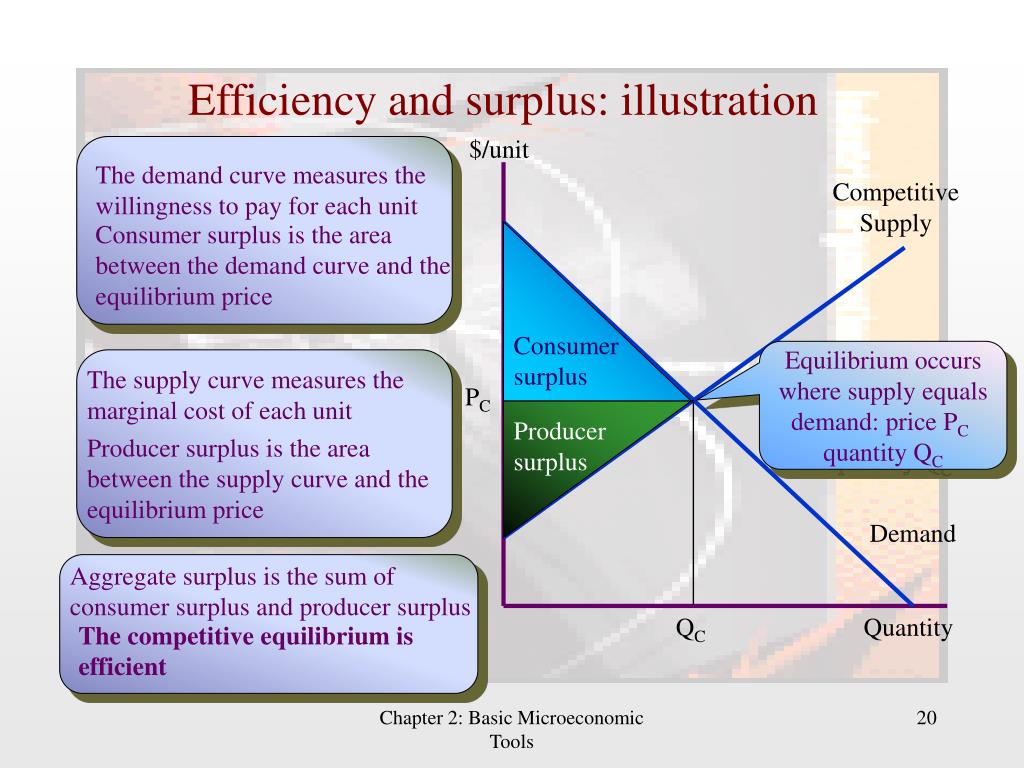 Efficiency and surplus: illustration

The demand curve measures the willingness to pay for each unit
Consumer surplus is the area between the demand curve and the equilibrium price

The supply curve measures the marginal cost of each unit
Producer surplus is the area between the supply curve and the equilibrium price

Aggregate surplus is the sum of consumer surplus and producer surplus
The competitive equilibrium is efficient

$/unit

Competitive Supply

Consumer surplus

$P_C$

Producer surplus

Equilibrium occurs where supply equals demand: price $P_C$ quantity $Q_C$

Demand

$Q_C$

Quantity

Chapter 2: Basic Microeconomic Tools

20